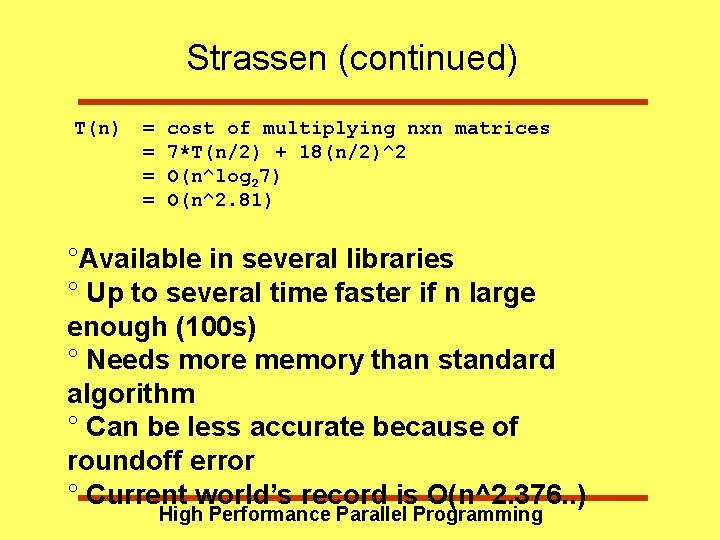 Strassen (continued)

T(n) = cost of multiplying nxn matrices
= 7*T(n/2) + 18(n/2)^2
= O(n^log$_2$7)
= O(n^2.81)

°Available in several libraries
° Up to several time faster if n large enough (100s)
° Needs more memory than standard algorithm
° Can be less accurate because of roundoff error
° Current world's record is O(n^2.376..)

High Performance Parallel Programming